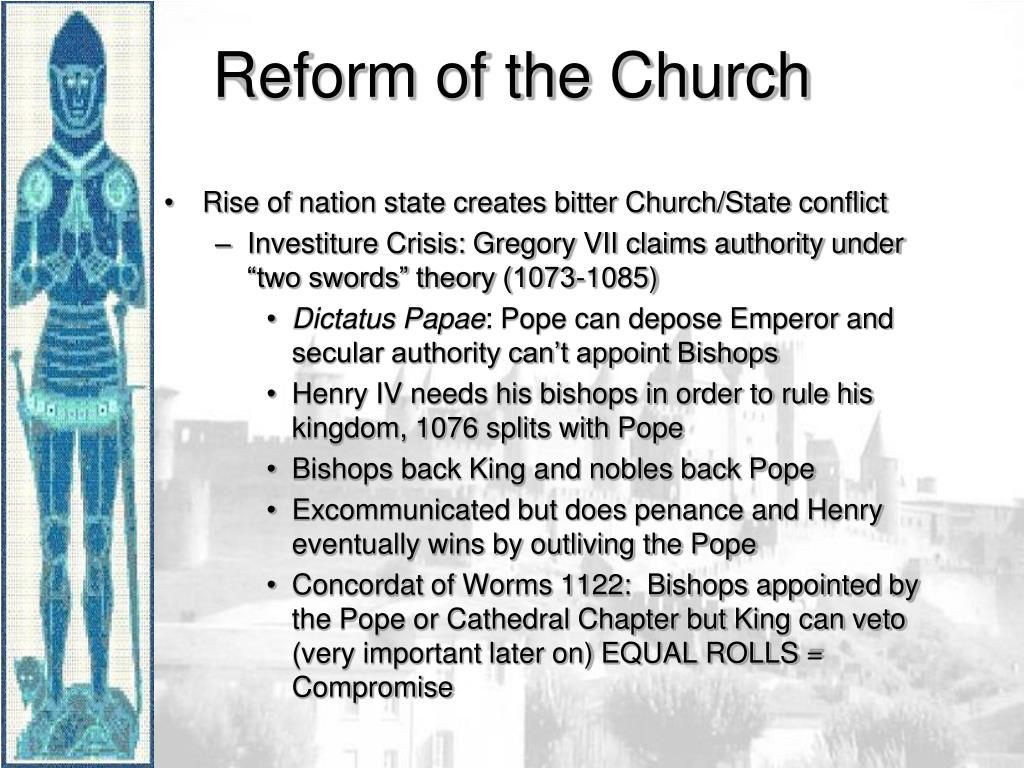 Reform of the Church

• Rise of nation state creates bitter Church/State conflict
– Investiture Crisis: Gregory VII claims authority under “two swords” theory (1073-1085)
• Dictatus Papae: Pope can depose Emperor and secular authority can’t appoint Bishops
• Henry IV needs his bishops in order to rule his kingdom, 1076 splits with Pope
• Bishops back King and nobles back Pope
• Excommunicated but does penance and Henry eventually wins by outliving the Pope
• Concordat of Worms 1122: Bishops appointed by the Pope or Cathedral Chapter but King can veto (very important later on) EQUAL ROLLS = Compromise